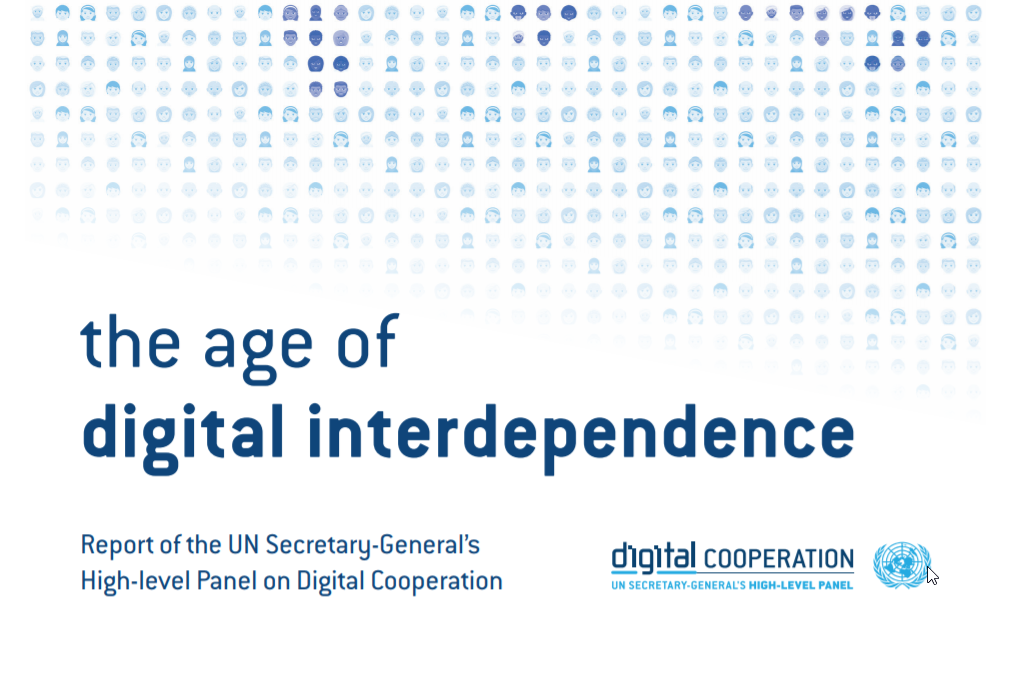 the age of
digital interdependence

Report of the UN Secretary-General's High-level Panel on Digital Cooperation

digital COOPERATION
UN SECRETARY-GENERAL'S HIGH-LEVEL PANEL